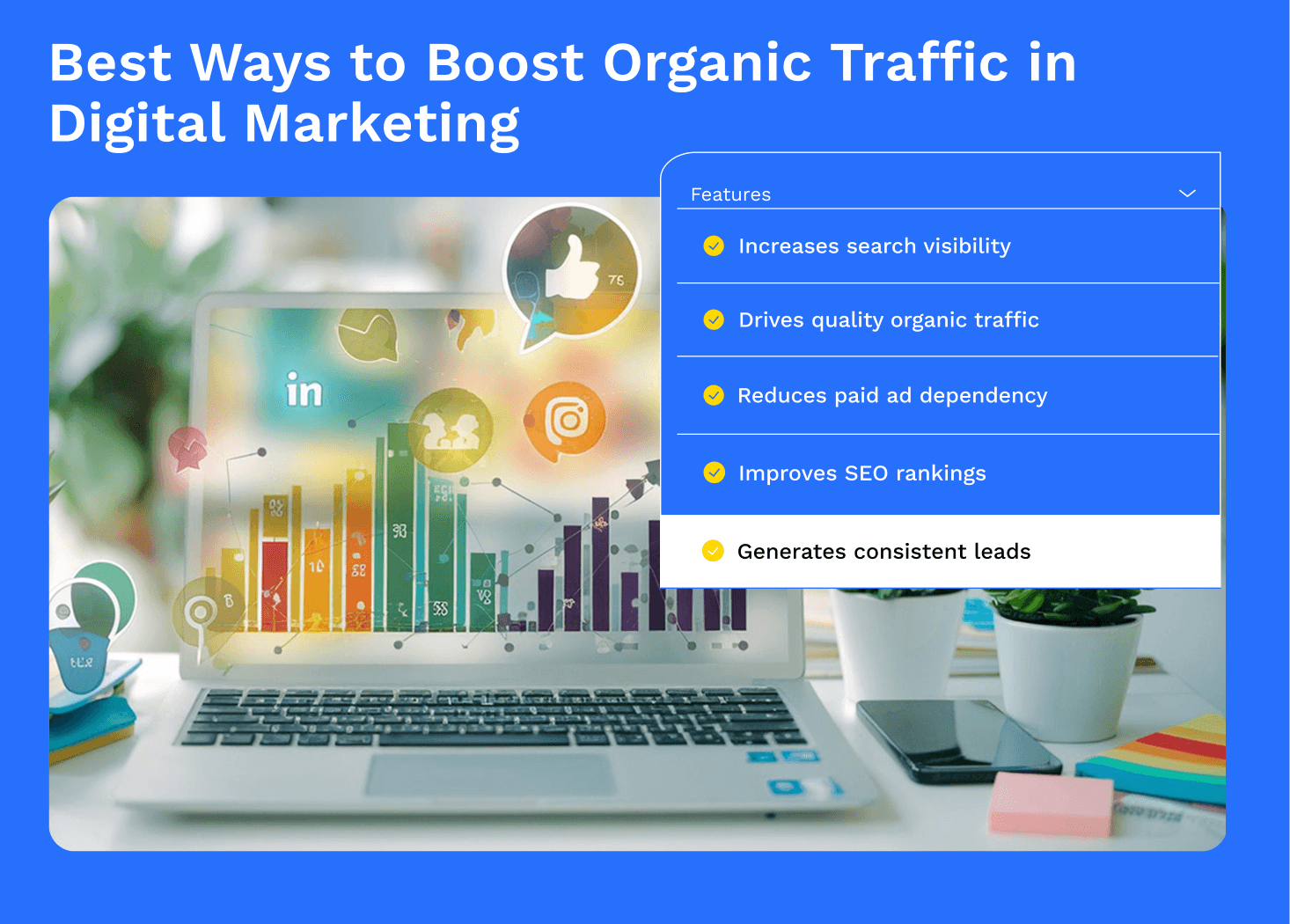 Best Ways to Boost Organic Traffic in Digital Marketing

Features

Increases search visibility

Drives quality organic traffic

Reduces paid ad dependency

Improves SEO rankings

Generates consistent leads

in